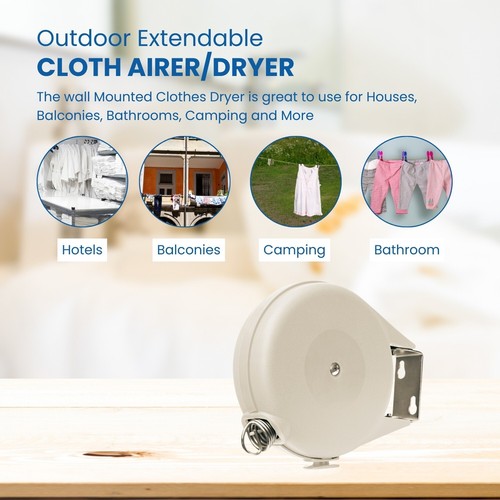 Outdoor Extendable
CLOTH AIRER/DRYER

The wall Mounted Clothes Dryer is great to use for Houses, Balconies, Bathrooms, Camping and More

Hotels

Balconies

Camping

Bathroom